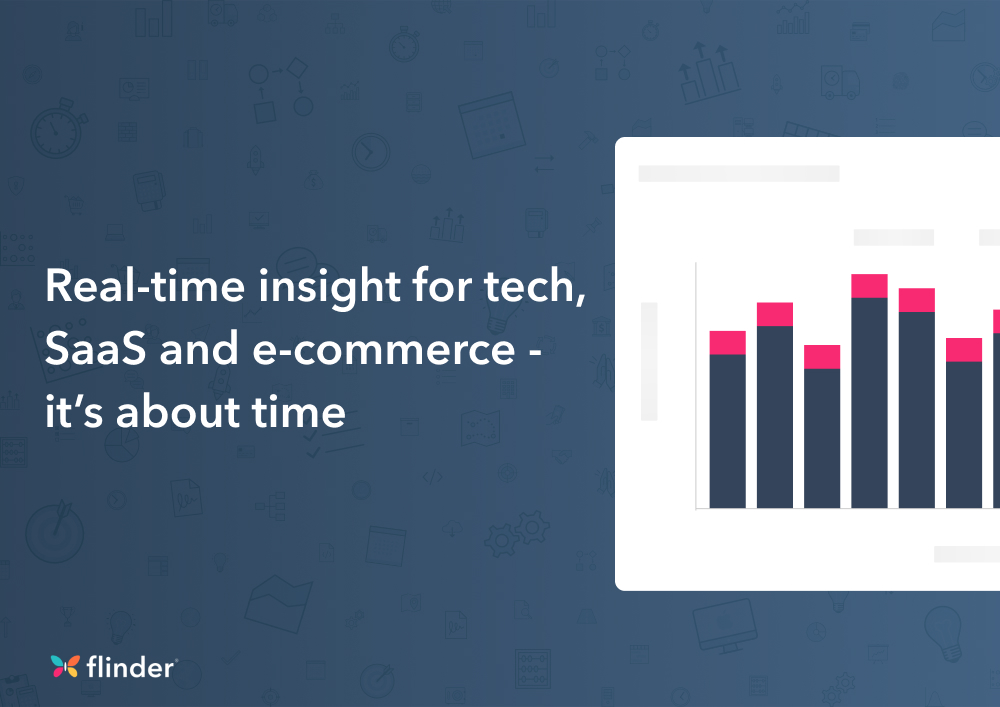 Real-time insight for tech, SaaS and e-commerce - it's about time

flinder